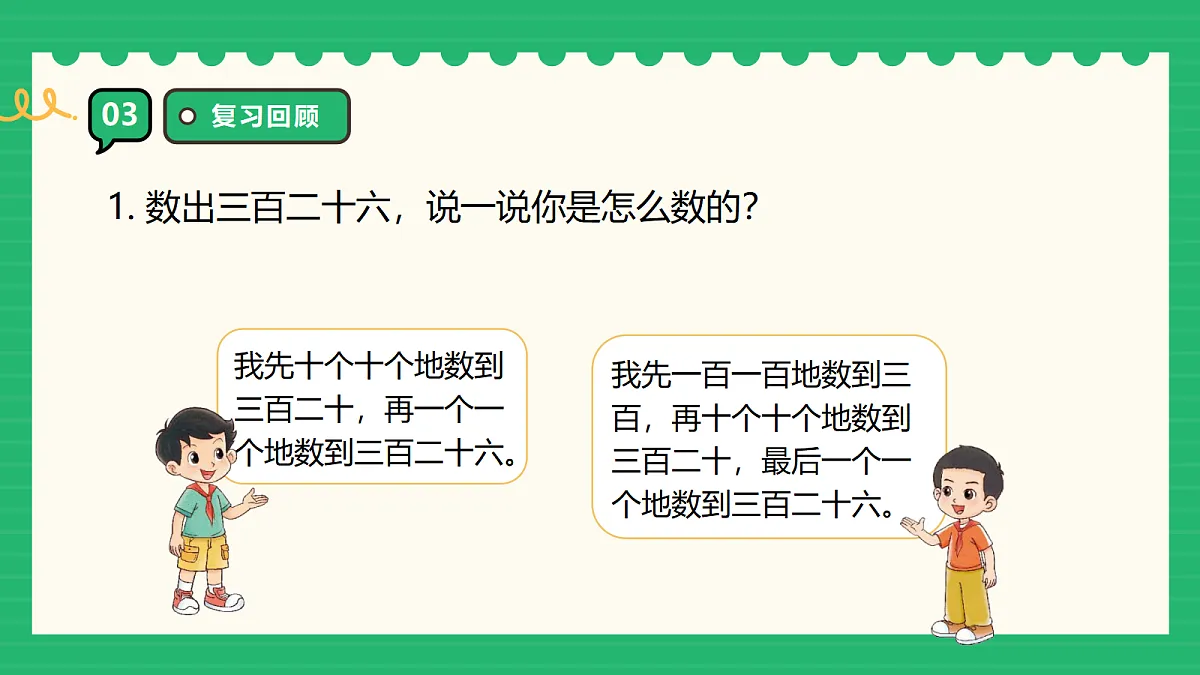 03

复习回顾

1. 数出三百二十六，说一说你是怎么数的？

我先十个十个地数到三百二十，再一个一个地数到三百二十六。

我先一百一百地数到三百，再十个十个地数到三百二十，最后一个一个地数到三百二十六。